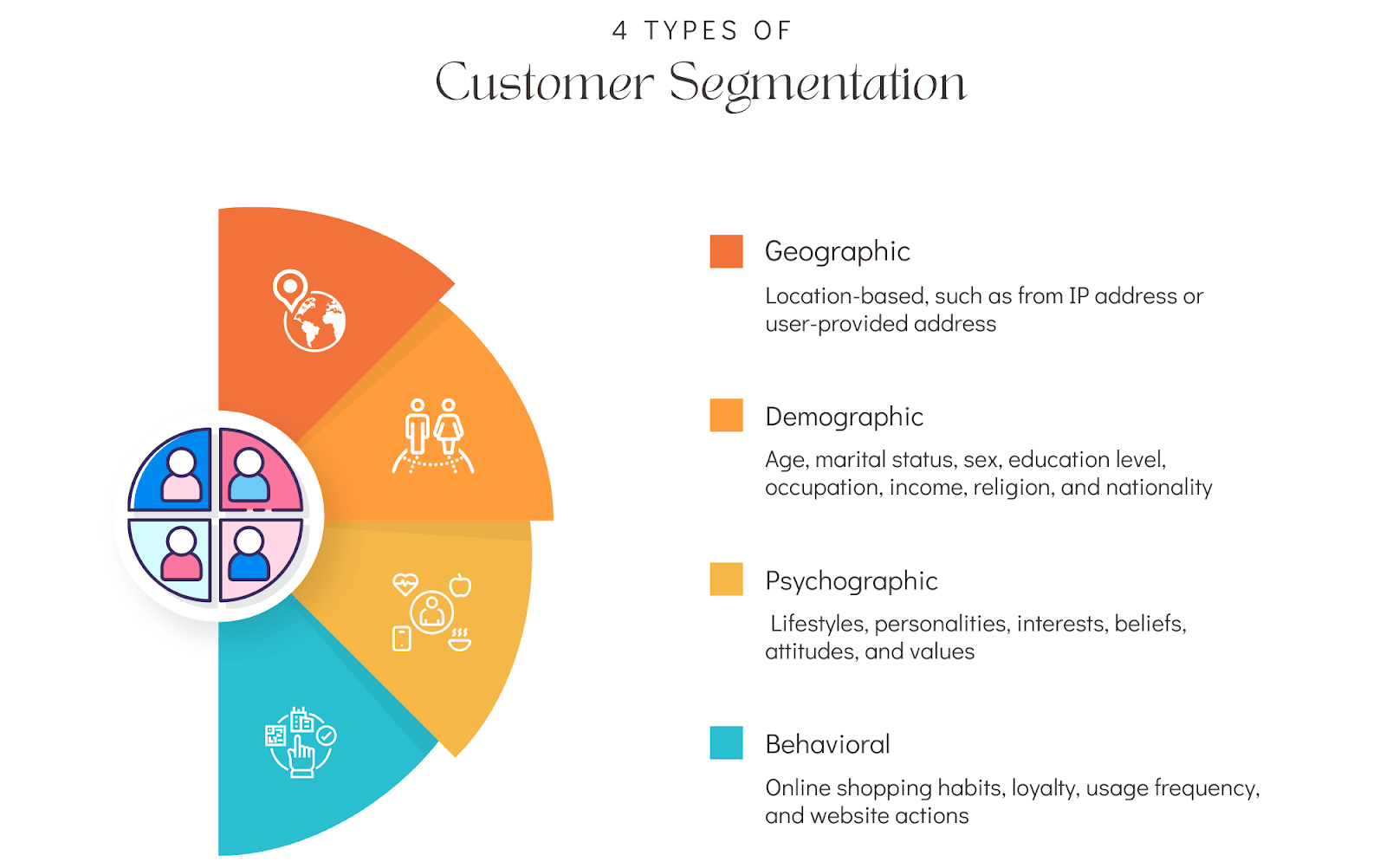 4 TYPES OF
Customer Segmentation

Geographic

Location-based, such as from IP address or user-provided address

Demographic

Age, marital status, sex, education level, occupation, income, religion, and nationality

Psychographic

Lifestyles, personalities, interests, beliefs, attitudes, and values

Behavioral

Online shopping habits, loyalty, usage frequency, and website actions